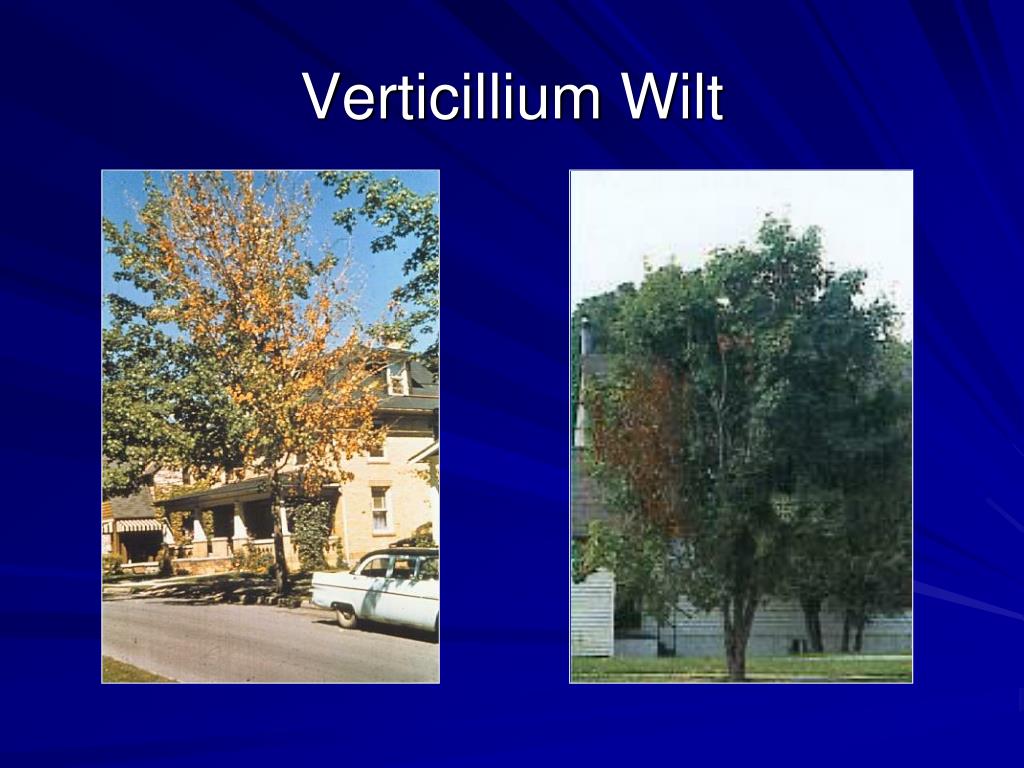 Verticillium Wilt